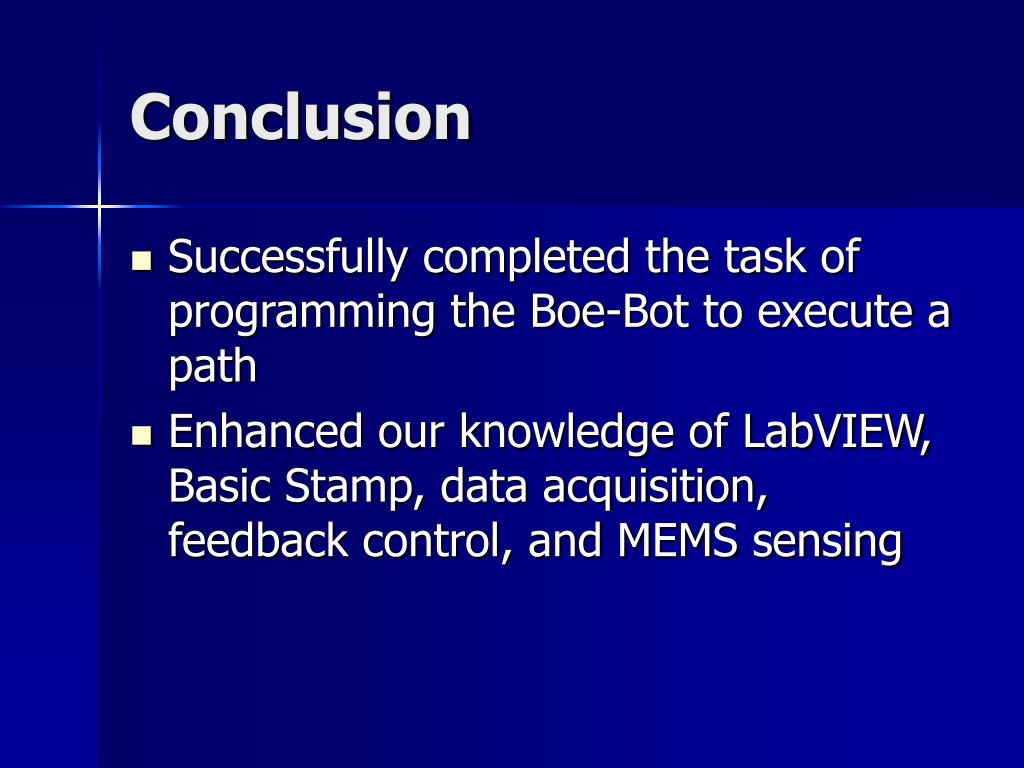 Conclusion

- Successfully completed the task of programming the Boe-Bot to execute a path
- Enhanced our knowledge of LabVIEW, Basic Stamp, data acquisition, feedback control, and MEMS sensing